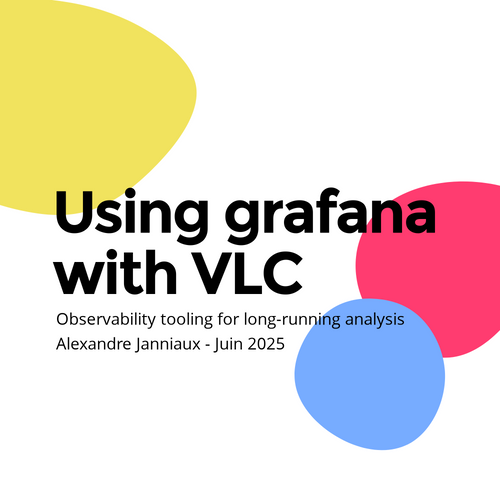 Using grafana with VLC

Observability tooling for long-running analysis
Alexandre Janniaux - Juin 2025